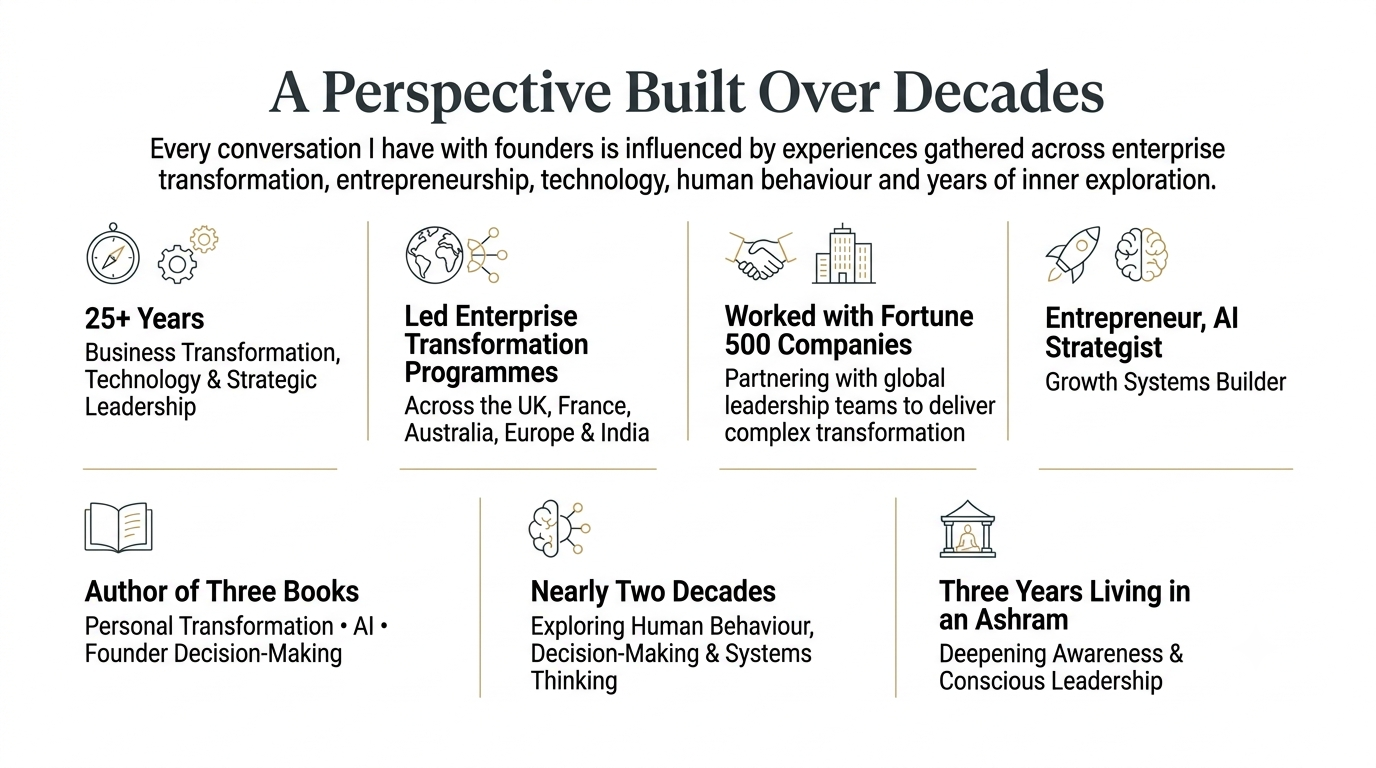 A Perspective Built Over Decades

Every conversation I have with founders is influenced by experiences gathered across enterprise transformation, entrepreneurship, technology, human behaviour and years of inner exploration.

25+ Years
Business Transformation, Technology & Strategic Leadership

Led Enterprise Transformation Programmes
Across the UK, France, Australia, Europe & India

Worked with Fortune 500 Companies
Partnering with global leadership teams to deliver complex transformation

Entrepreneur, AI Strategist
Growth Systems Builder

Author of Three Books
Personal Transformation • AI • Founder Decision-Making

Nearly Two Decades
Exploring Human Behaviour, Decision-Making & Systems Thinking

Three Years Living in an Ashram
Deepening Awareness & Conscious Leadership